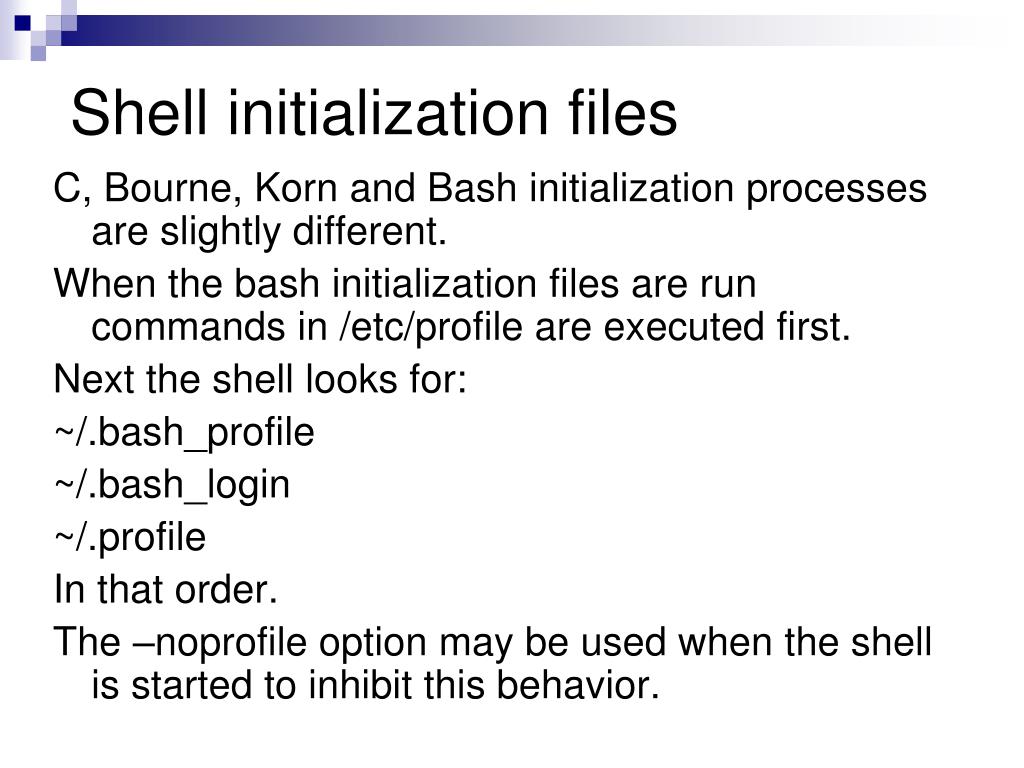 Shell initialization files

C, Bourne, Korn and Bash initialization processes are slightly different.

When the bash initialization files are run commands in /etc/profile are executed first.

Next the shell looks for:

~/.bash_profile

~/.bash_login

~/.profile

In that order.

The –noprofile option may be used when the shell is started to inhibit this behavior.